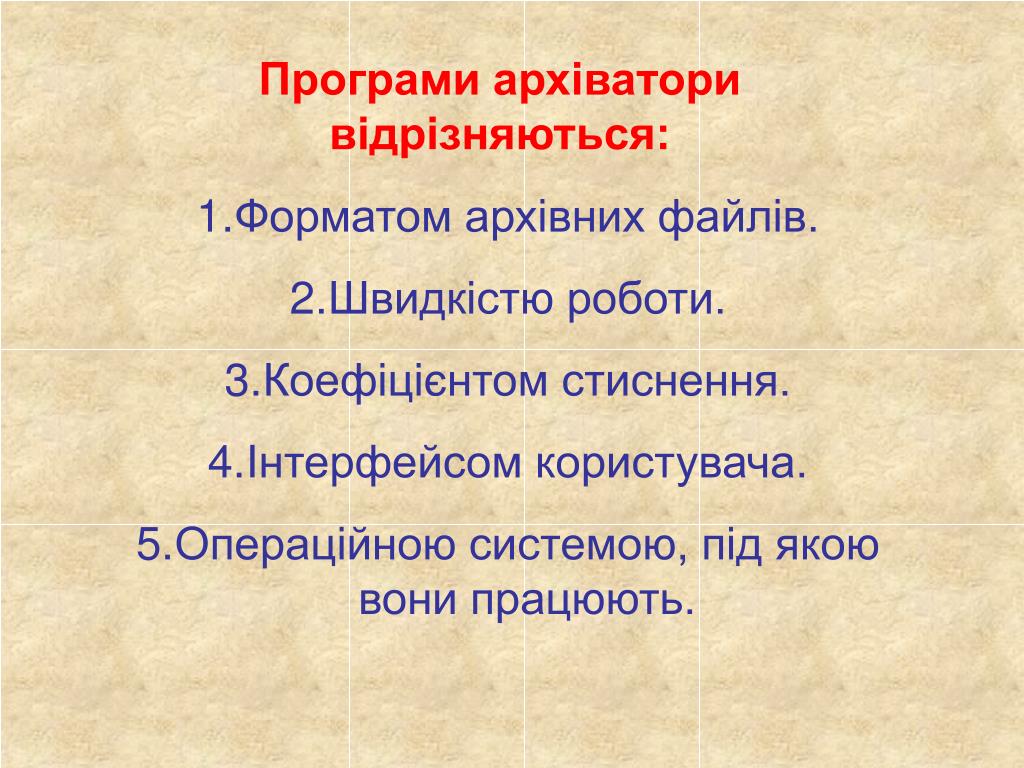 Програми архіватори відрізняються:

1.Форматом архівних файлів.

2.Швидкістю роботи.

3.Коефіцієнтом стиснення.

4.Інтерфейсом користувача.

5.Операційною системою, під якою вони працюють.